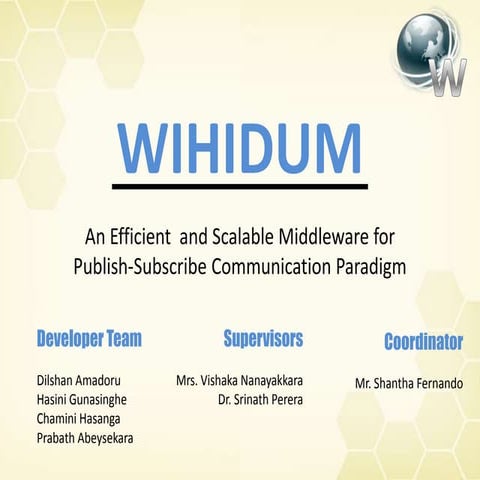 W

WIHIDUM

An Efficient and Scalable Middleware for Publish-Subscribe Communication Paradigm

Developer Team

Dilshan Amadoru
Hasini Gunasinghe
Chamini Hasanga
Prabath Abeysekara

Supervisors

Mrs. Vishaka Nanayakkara
Dr. Srinath Perera

Coordinator

Mr. Shantha Fernando